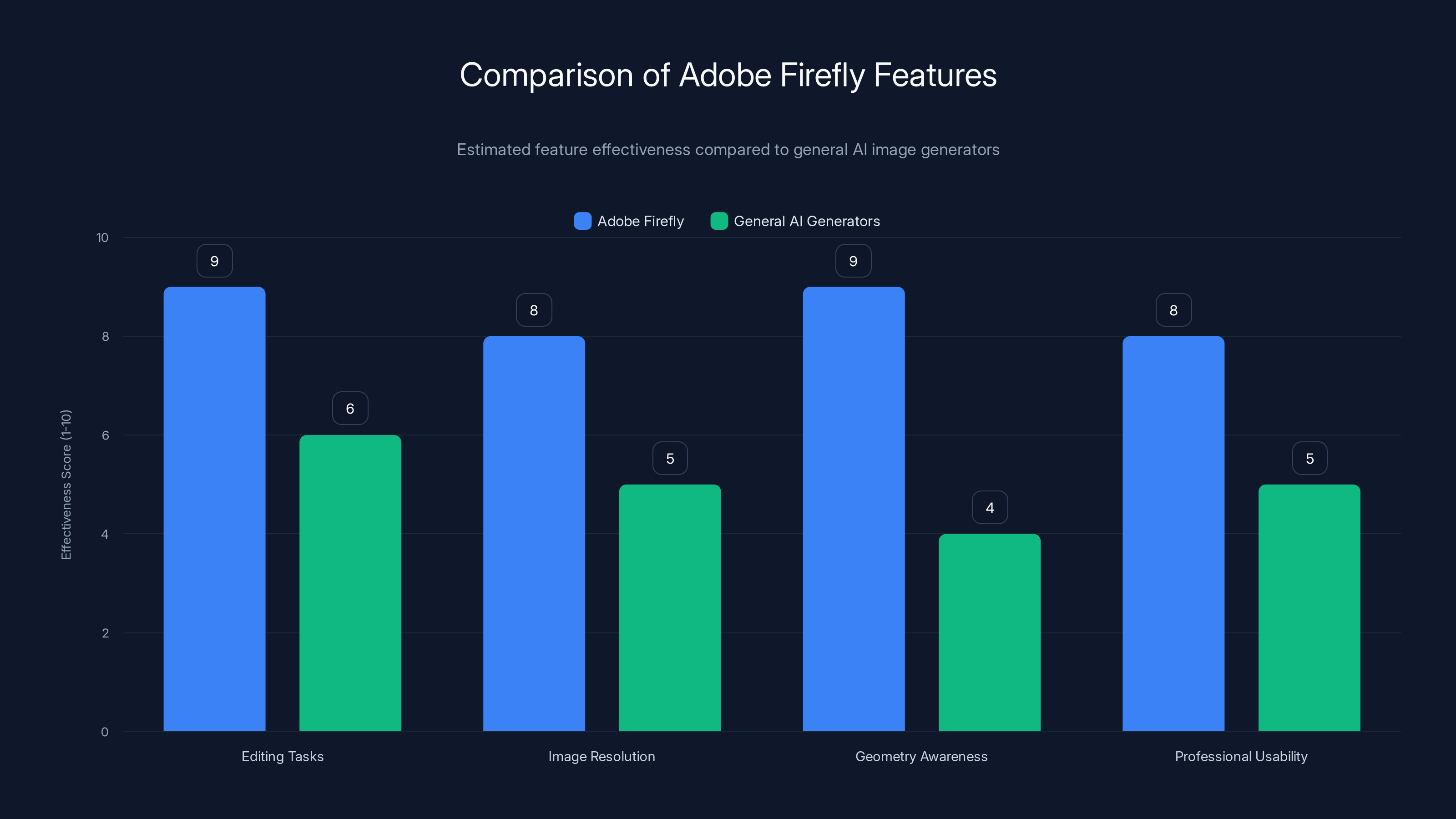 Comparison of Adobe Firefly Features

Estimated feature effectiveness compared to general AI image generators

Adobe Firefly
General AI Generators

Effectiveness Score (1-10)

10
8
6
4
2
0

9
6
8
5
9
4
8
5

Editing Tasks
Image Resolution
Geometry Awareness
Professional Usability